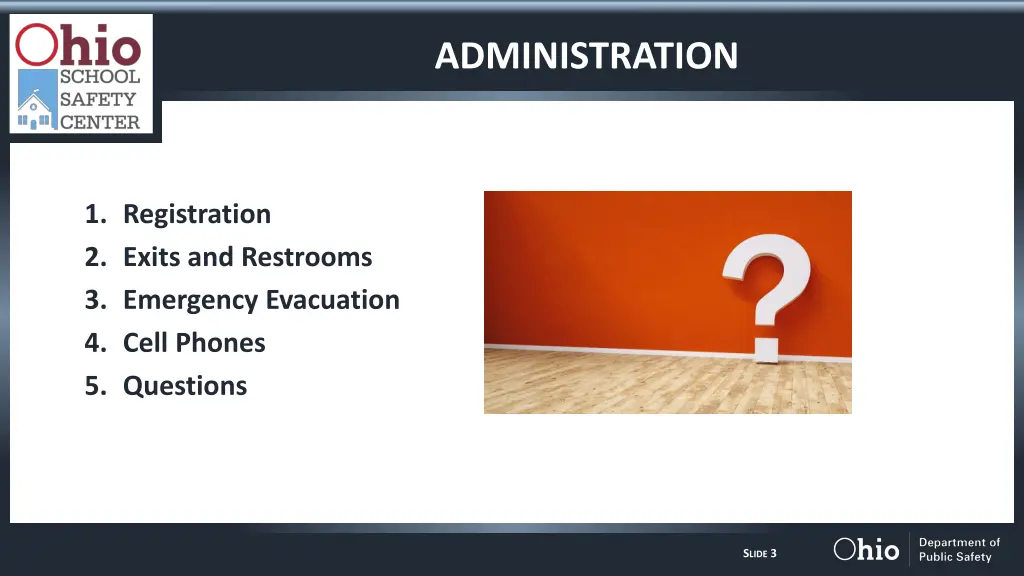 Ohio SCHOOL SAFETY CENTER

ADMINISTRATION

1. Registration
2. Exits and Restrooms
3. Emergency Evacuation
4. Cell Phones
5. Questions

SLIDE 3

Ohio Department of Public Safety